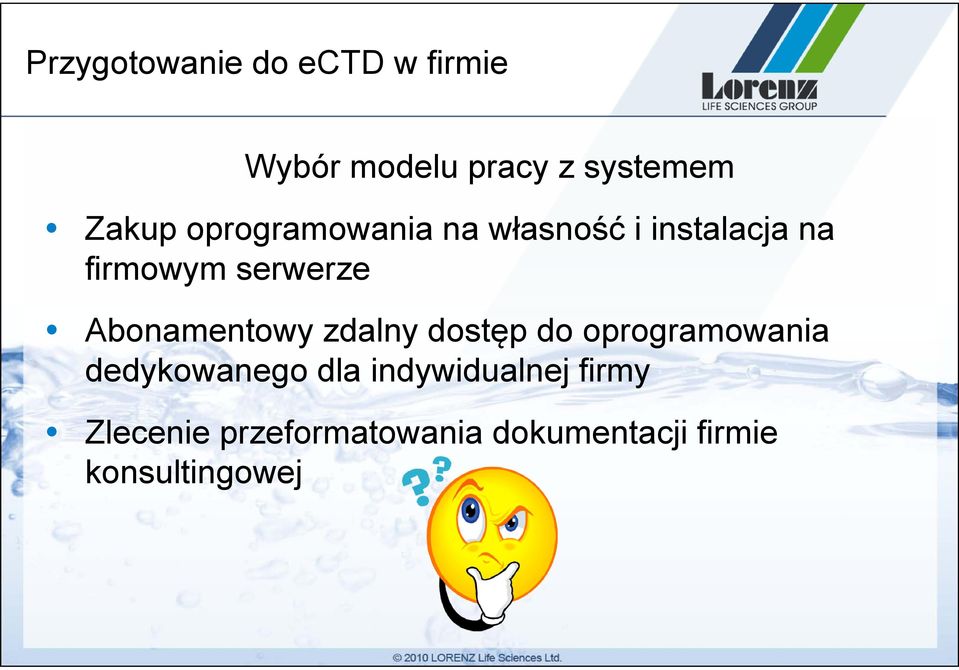 Przygotowanie do eCTD w firmie

Lorenz
LIFE SCIENCES GROUP

Wybór modelu pracy z systemem

• Zakup oprogramowania na własność i instalacja na firmowym serwerze

• Abonamentowy zdalny dostęp do oprogramowania dedykowanego dla indywidualnej firmy

• Zlecenie przeformatowania dokumentacji firmie konsultingowej

??

© 2010 LORENZ Life Sciences Ltd.